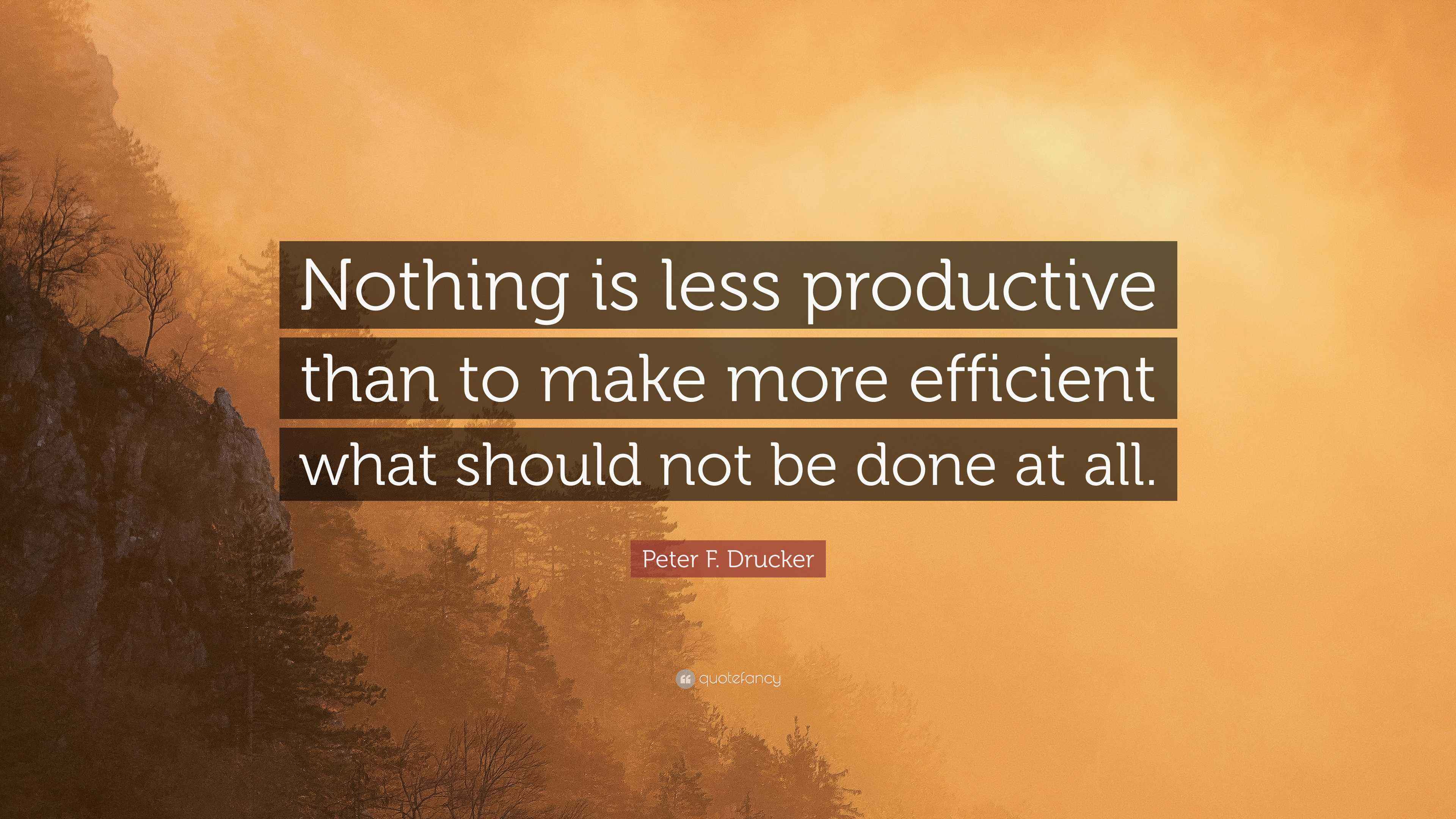 Nothing is less productive than to make more efficient what should not be done at all.

Peter F. Drucker

quotefancy